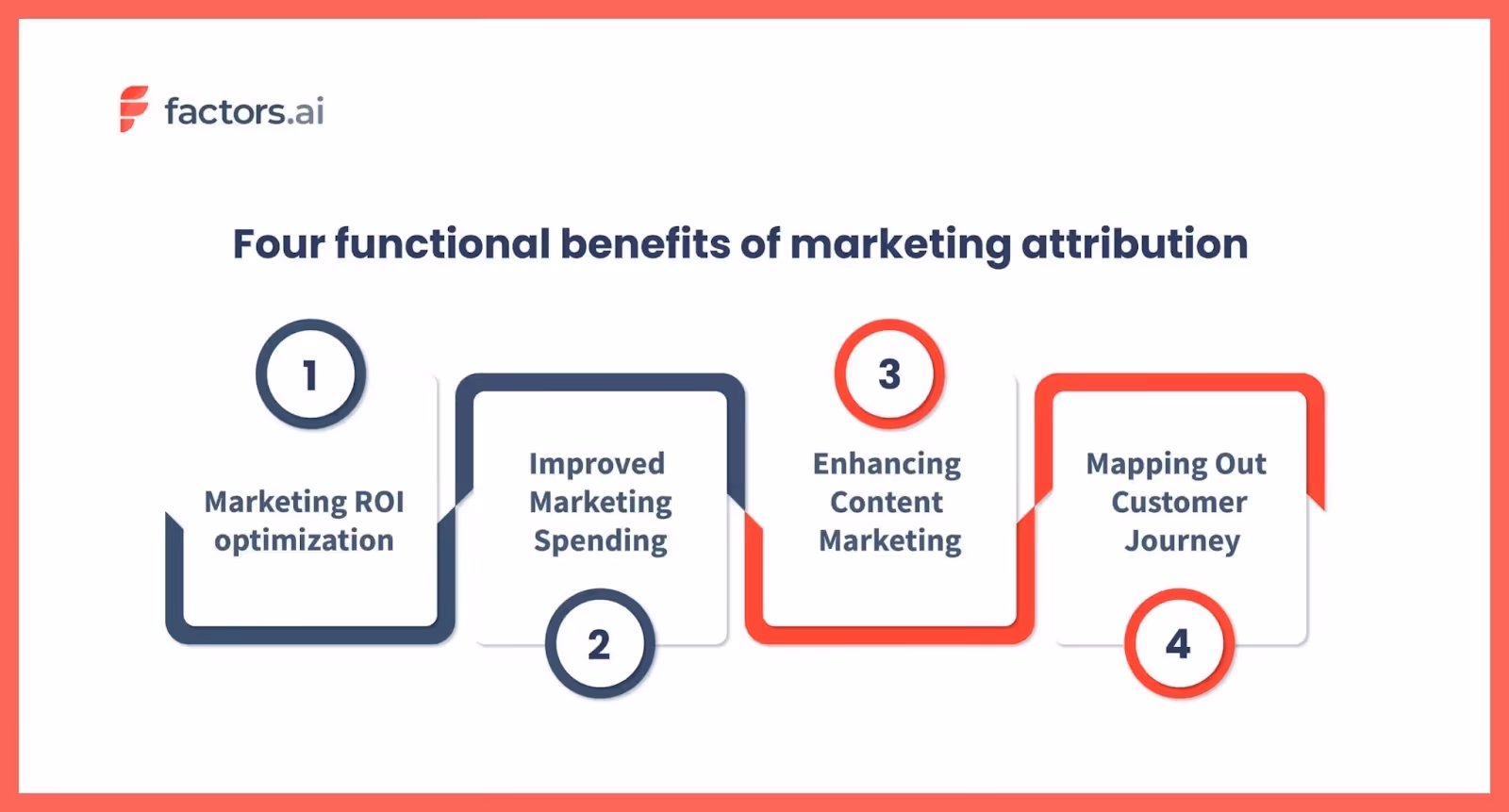 factors.ai

Four functional benefits of marketing attribution

1

Marketing ROI optimization

Improved Marketing Spending

2

3

Enhancing Content Marketing

Mapping Out Customer Journey

4